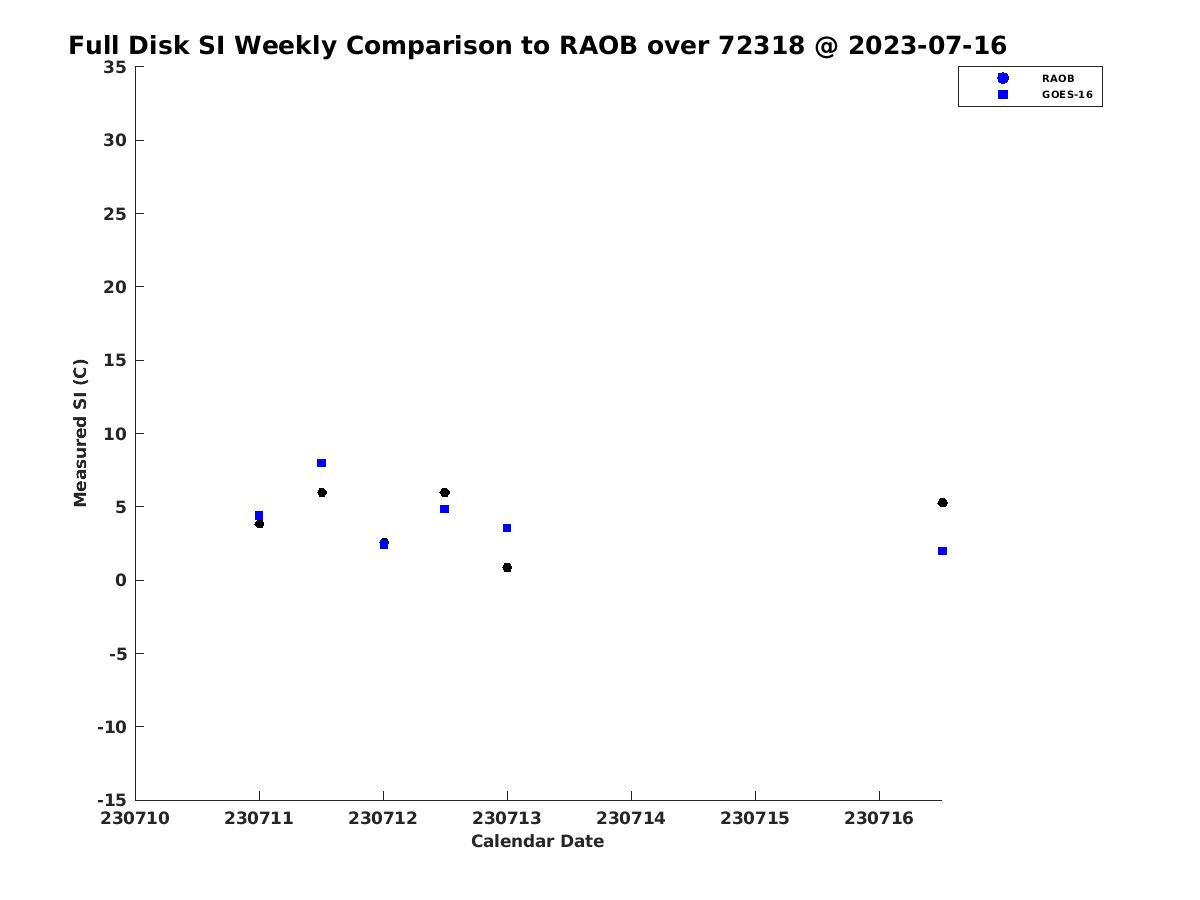 Full Disk SI Weekly Comparison to RAOB over 72318 @ 2023-07-16

RAOB
GOES-16

Measured SI (C)

35
30
25
20
15
10
5
0
-5
-10
-15

230710
230711
230712
230713
230714
230715
230716

Calendar Date